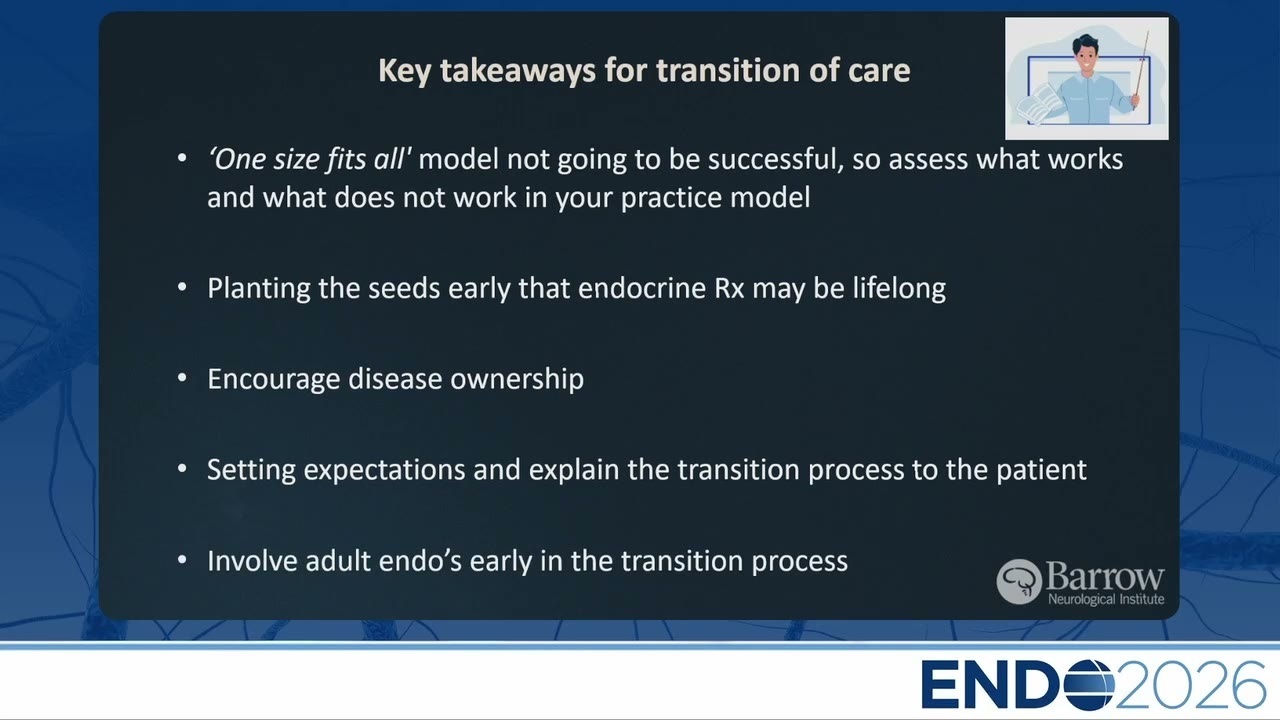 Key takeaways for transition of care

• 'One size fits all' model not going to be successful, so assess what works and what does not work in your practice model

• Planting the seeds early that endocrine Rx may be lifelong

• Encourage disease ownership

• Setting expectations and explain the transition process to the patient

• Involve adult endo's early in the transition process

Barrow Neurological Institute

ENDO2026